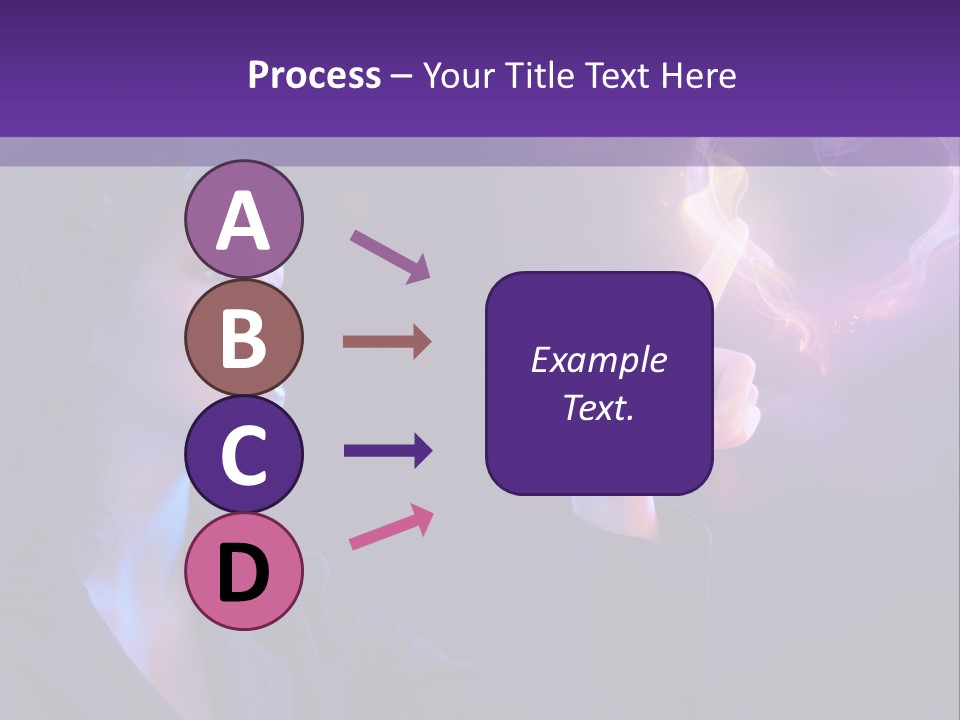 Process – Your Title Text Here

A

B

C

D

Example Text.